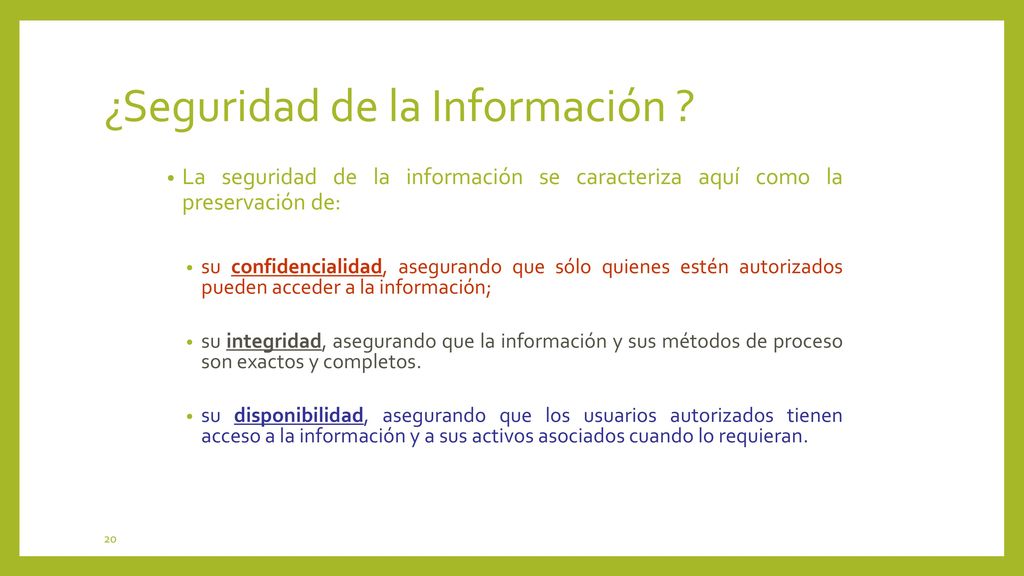 ¿Seguridad de la Información ?

• La seguridad de la información se caracteriza aquí como la preservación de:

• su confidencialidad, asegurando que sólo quienes estén autorizados pueden acceder a la información;

• su integridad, asegurando que la información y sus métodos de proceso son exactos y completos.

• su disponibilidad, asegurando que los usuarios autorizados tienen acceso a la información y a sus activos asociados cuando lo requieran.

20